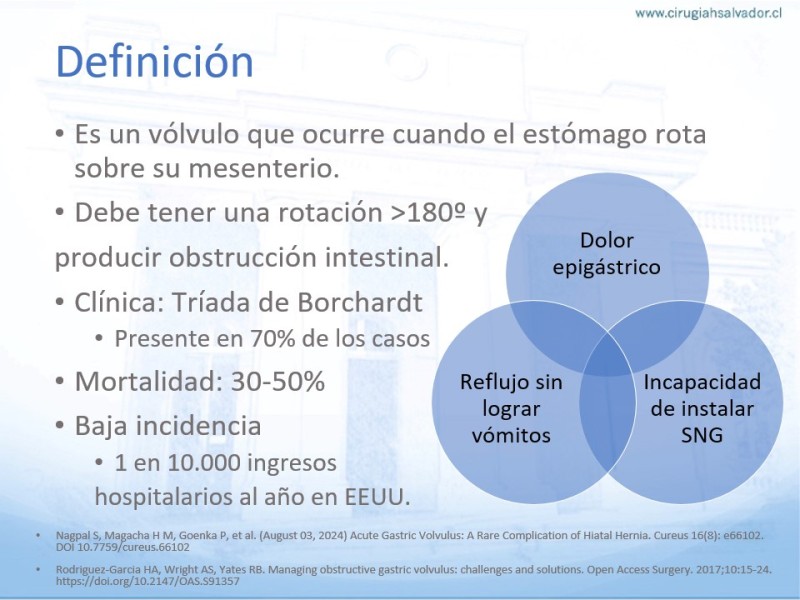 www.cirugiahsalvador.cl

Definición

• Es un vólvulo que ocurre cuando el estómago rota sobre su mesenterio.

• Debe tener una rotación >180º y producir obstrucción intestinal.

• Clínica: Tríada de Borchardt
  • Presente en 70% de los casos

• Mortalidad: 30-50%

• Baja incidencia
  • 1 en 10.000 ingresos hospitalarios al año en EEUU.

Dolor epigástrico

Reflujo sin lograr vómitos

Incapacidad de instalar SNG

• Nagpal S, Magacha H M, Goenka P, et al. (August 03, 2024) Acute Gastric Volvulus: A Rare Complication of Hiatal Hernia. Cureus 16(8): e66102. DOI 10.7759/cureus.66102

• Rodriguez-Garcia HA, Wright AS, Yates RB. Managing obstructive gastric volvulus: challenges and solutions. Open Access Surgery. 2017;10:15-24. https://doi.org/10.2147/OAS.S91357